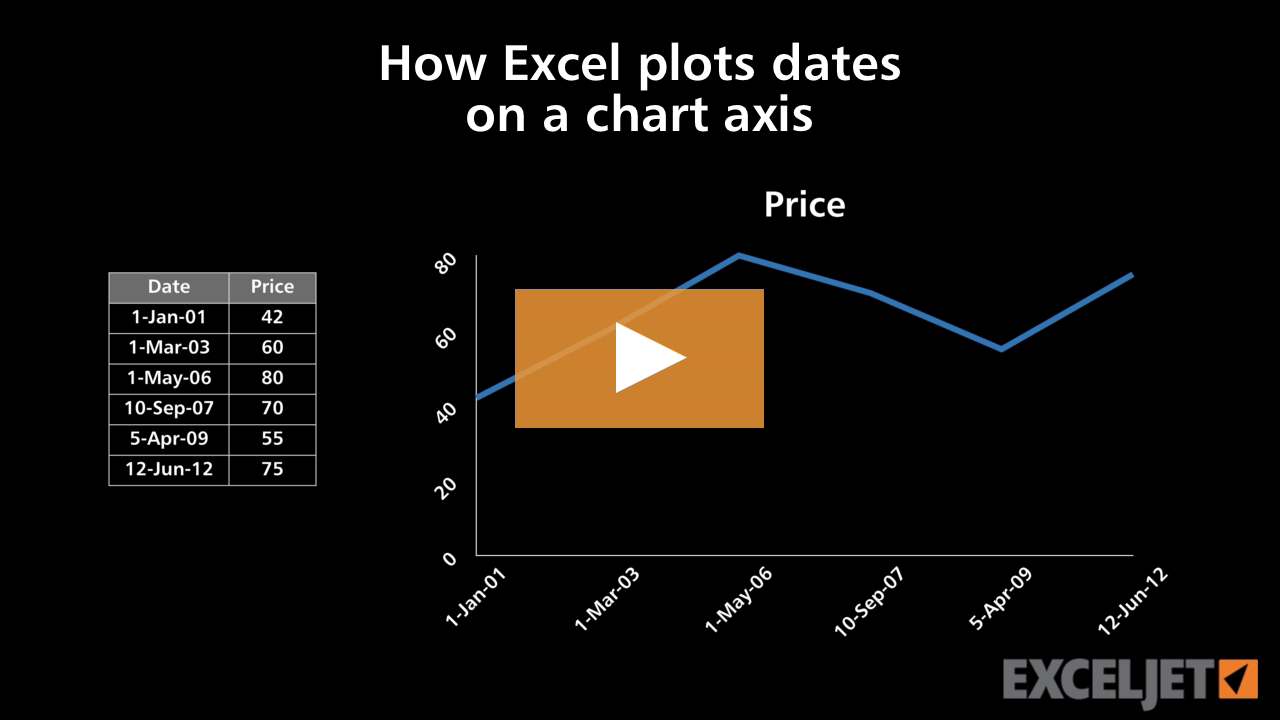 How Excel plots dates on a chart axis

| Date | Price |
|---|---|
| 1-Jan-01 | 42 |
| 1-Mar-03 | 60 |
| 1-May-06 | 80 |
| 10-Sep-07 | 70 |
| 5-Apr-09 | 55 |
| 12-Jun-12 | 75 |

Price

80
60
40
20
0

1-Jan-01
1-Mar-03
1-May-06
10-Sep-07
5-Apr-09
12-Jun-12

EXCELJET